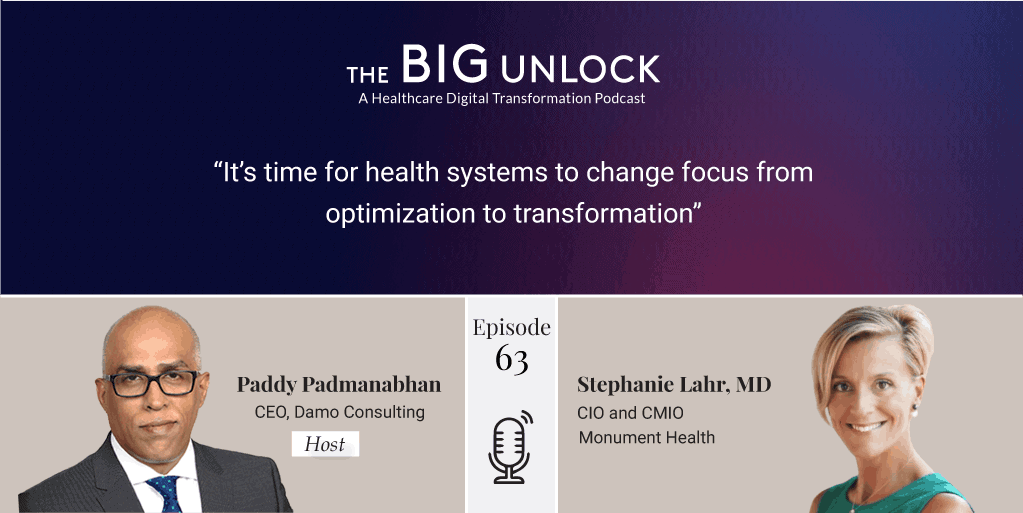 THE BIG UNLOCK
A Healthcare Digital Transformation Podcast

“It’s time for health systems to change focus from optimization to transformation”

Paddy Padmanabhan
CEO, Damo Consulting
Host

Episode
63

Stephanie Lahr, MD
CIO and CMIO
Monument Health